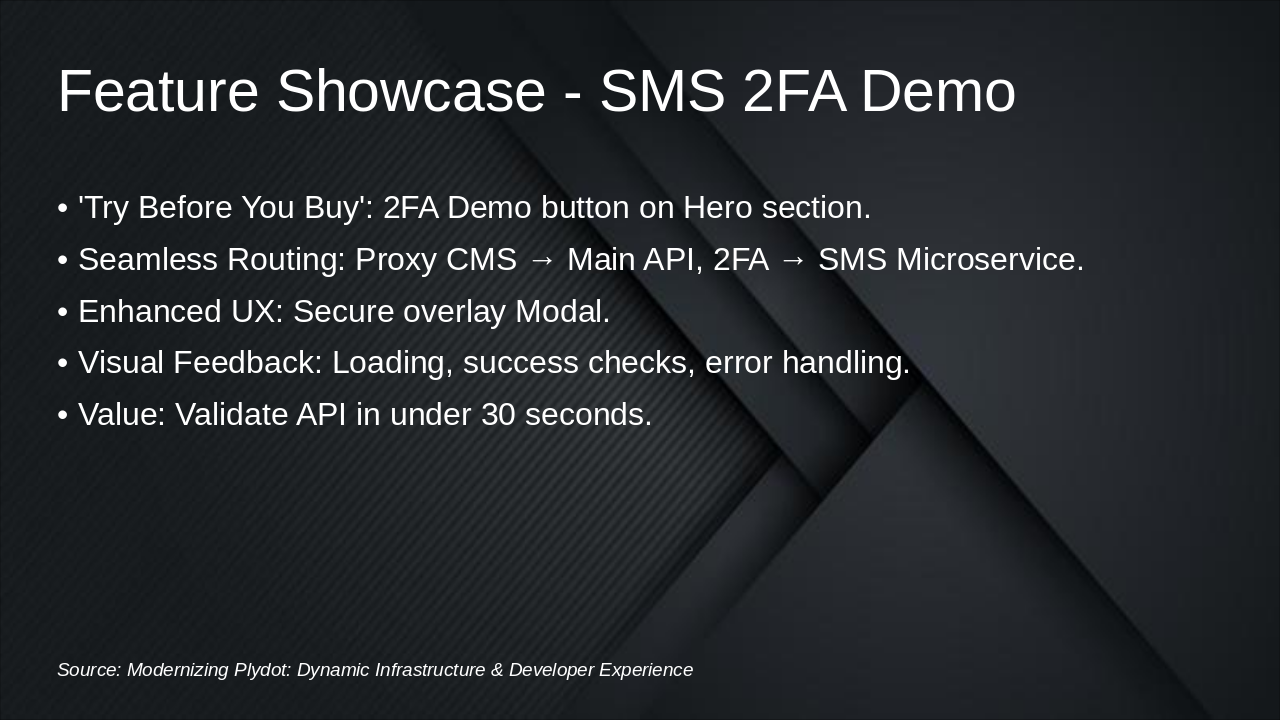 Feature Showcase - SMS 2FA Demo

• 'Try Before You Buy': 2FA Demo button on Hero section.
• Seamless Routing: Proxy CMS → Main API, 2FA → SMS Microservice.
• Enhanced UX: Secure overlay Modal.
• Visual Feedback: Loading, success checks, error handling.
• Value: Validate API in under 30 seconds.

Source: Modernizing Plydot: Dynamic Infrastructure & Developer Experience